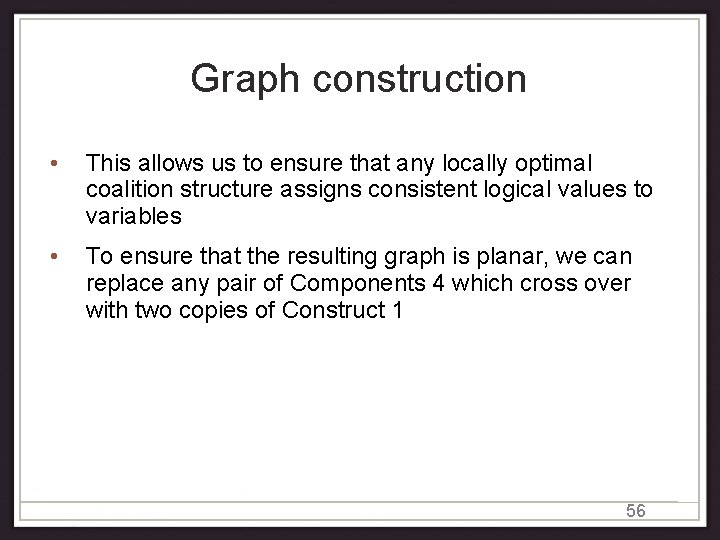 Graph construction

• This allows us to ensure that any locally optimal coalition structure assigns consistent logical values to variables

• To ensure that the resulting graph is planar, we can replace any pair of Components 4 which cross over with two copies of Construct 1

56